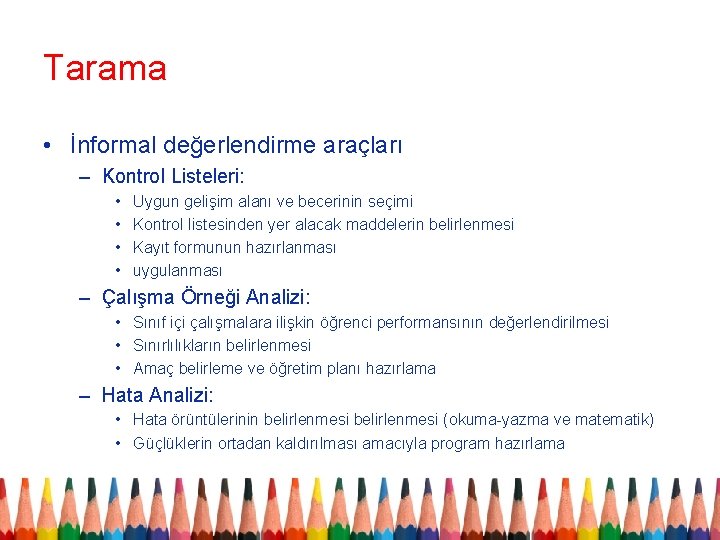 Tarama

• İnformal değerlendirme araçları
 – Kontrol Listeleri:
  • Uygun gelişim alanı ve becerinin seçimi
  • Kontrol listesinden yer alacak maddelerin belirlenmesi
  • Kayıt formunun hazırlanması
  • uygulanması
 – Çalışma Örneği Analizi:
  • Sınıf içi çalışmalara ilişkin öğrenci performansının değerlendirilmesi
  • Sınırlılıkların belirlenmesi
  • Amaç belirleme ve öğretim planı hazırlama
 – Hata Analizi:
  • Hata örüntülerinin belirlenmesi belirlenmesi (okuma-yazma ve matematik)
  • Güçlüklerin ortadan kaldırılması amacıyla program hazırlama